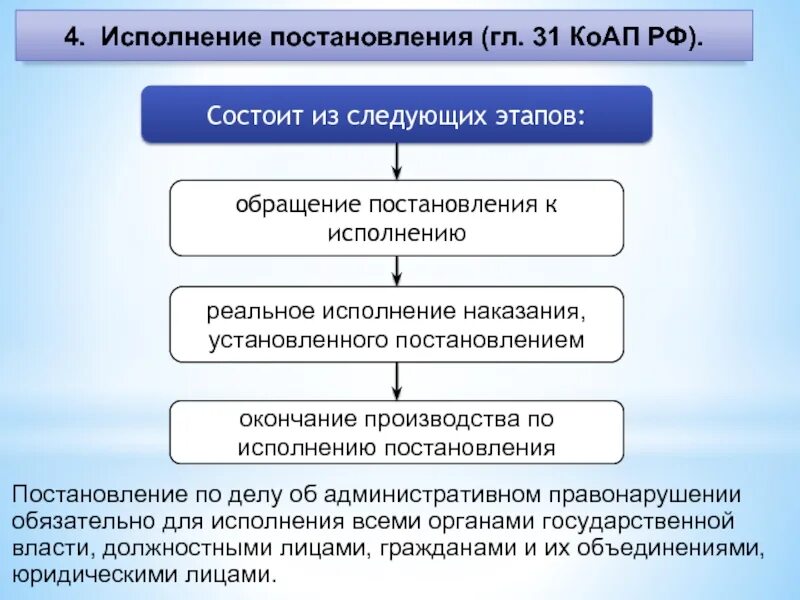 4. Исполнение постановления (гл. 31 КоАП РФ).

Состоит из следующих этапов:

обращение постановления к исполнению

реальное исполнение наказания, установленного постановлением

окончание производства по исполнению постановления

Постановление по делу об административном правонарушении обязательно для исполнения всеми органами государственной власти, должностными лицами, гражданами и их объединениями, юридическими лицами.